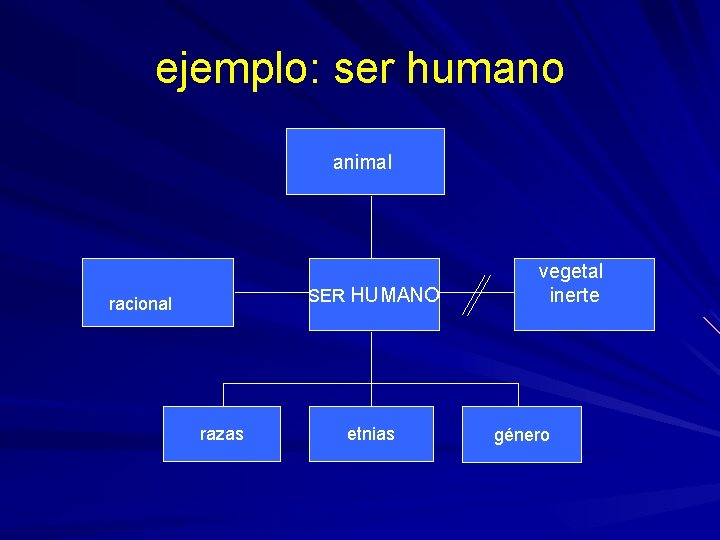 ejemplo: ser humano

animal

racional

SER HUMANO

vegetal
inerte

razas

etnias

género